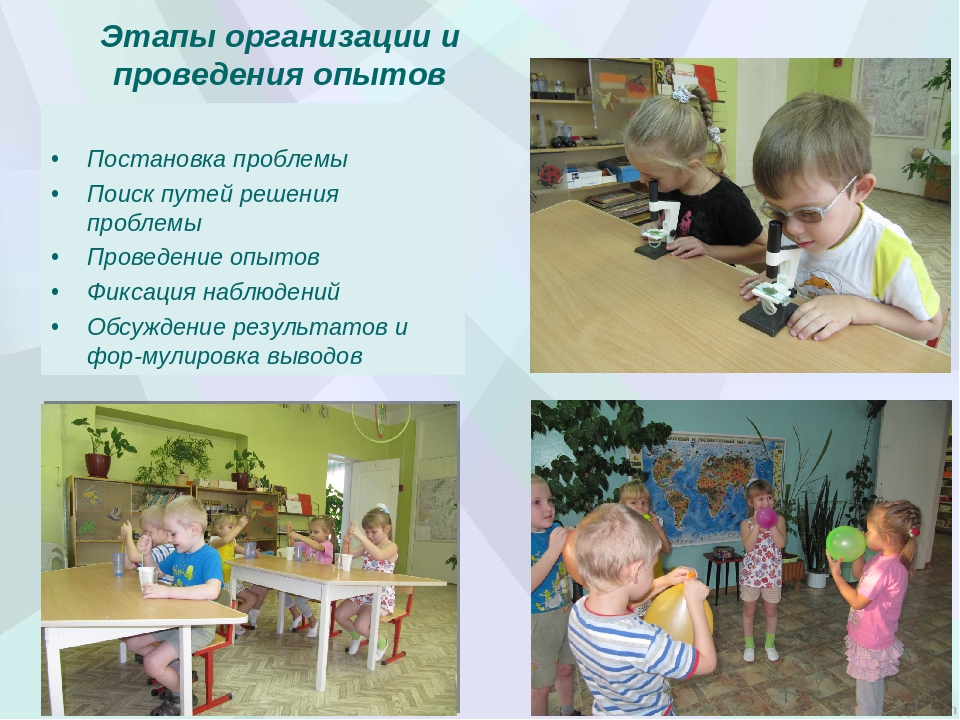 Этапы организации и проведения опытов

• Постановка проблемы
• Поиск путей решения проблемы
• Проведение опытов
• Фиксация наблюдений
• Обсуждение результатов и фор-мулировка выводов